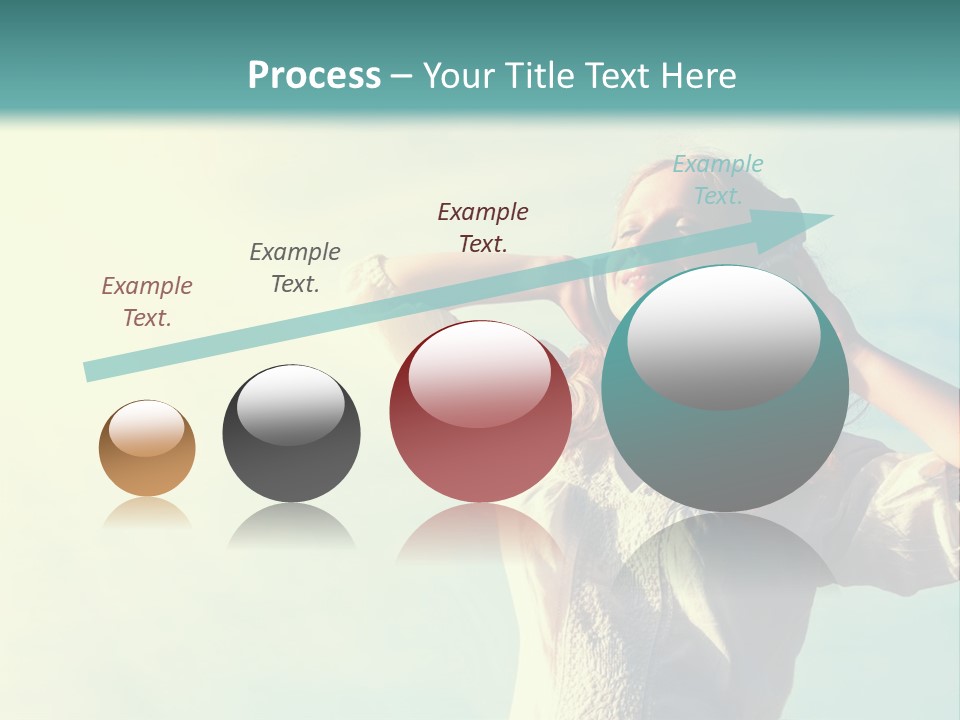 Process – Your Title Text Here

Example Text.

Example Text.

Example Text.

Example Text.